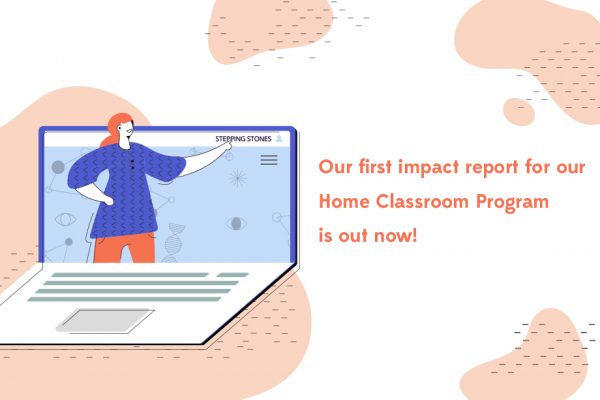 STEPPING STONES

Our first impact report for our Home Classroom Program is out now!